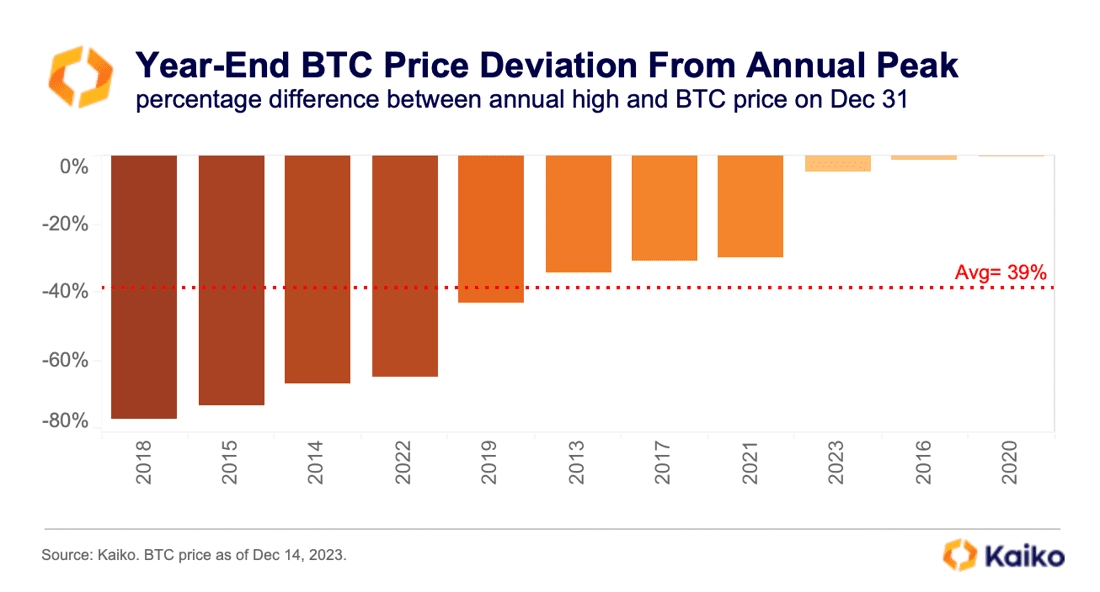 Year-End BTC Price Deviation From Annual Peak
percentage difference between annual high and BTC price on Dec 31

0%
-20%
-40%
-60%
-80%

Avg= 39%

2018
2015
2014
2022
2019
2013
2017
2021
2023
2016
2020

Source: Kaiko. BTC price as of Dec 14, 2023.

Kaiko